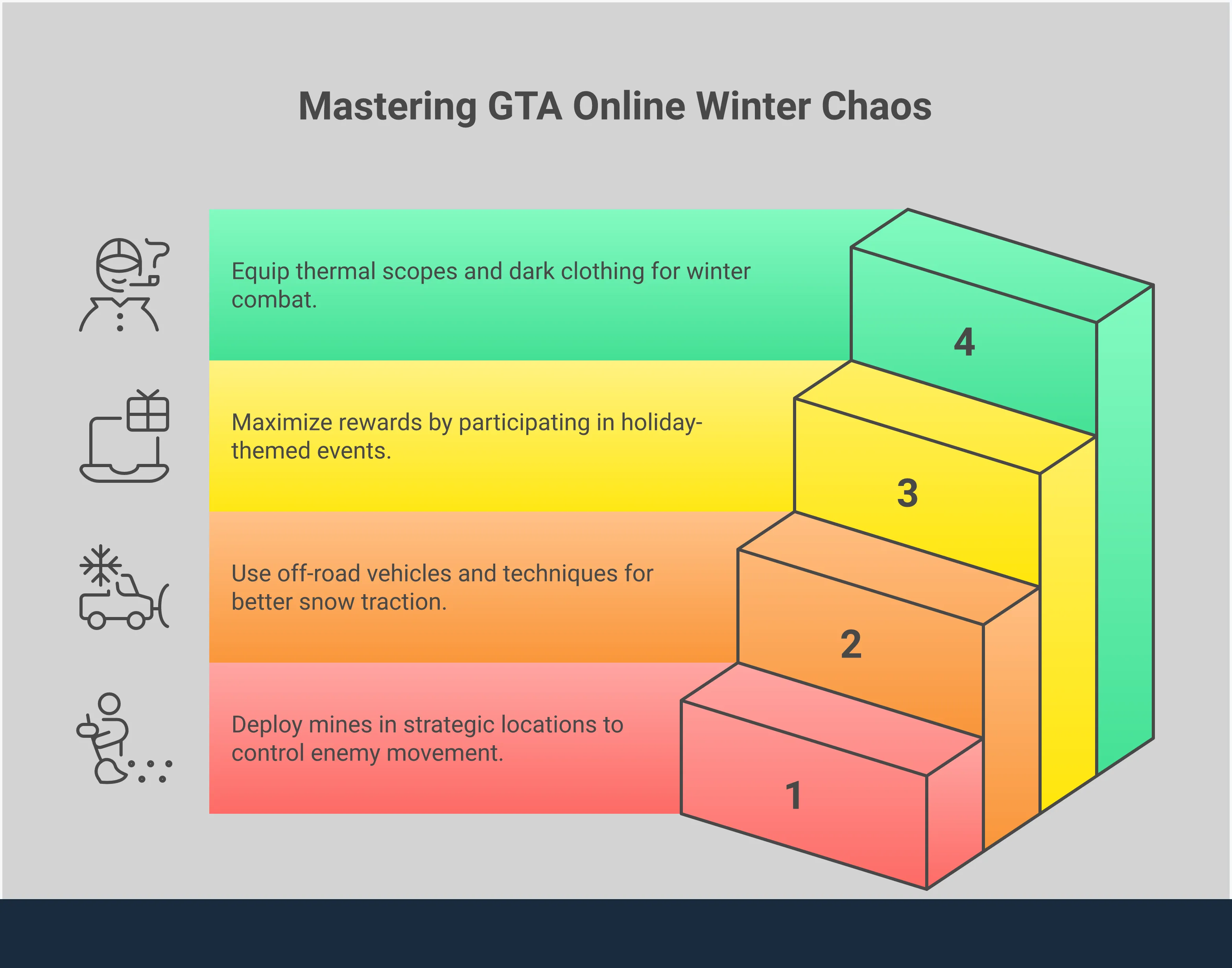 Mastering GTA Online Winter Chaos

Equip thermal scopes and dark clothing for winter combat.

4

Maximize rewards by participating in holiday-themed events.

3

Use off-road vehicles and techniques for better snow traction.

2

Deploy mines in strategic locations to control enemy movement.

1